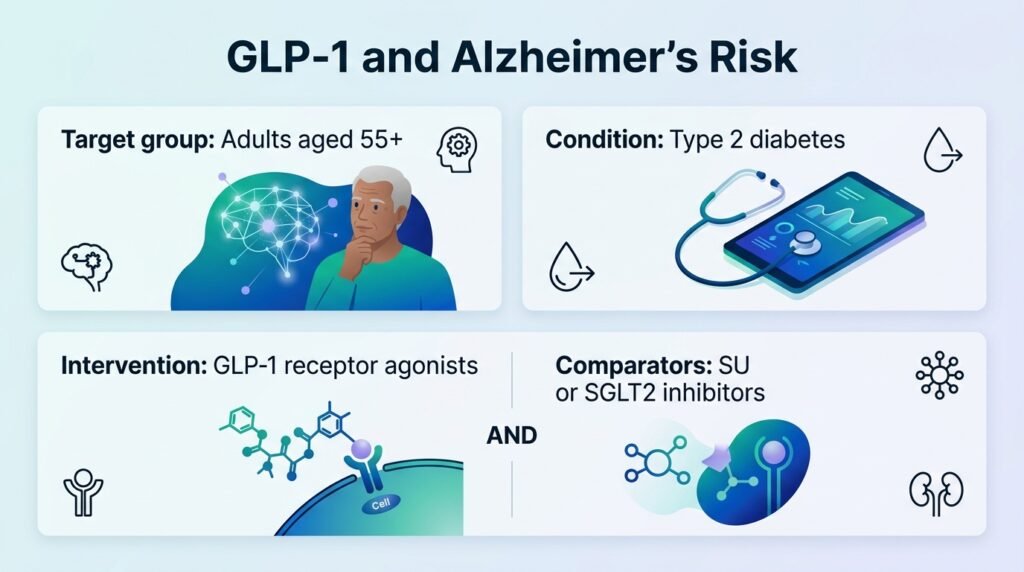 GLP-1 and Alzheimer's Risk

Target group: Adults aged 55+

Condition: Type 2 diabetes

Intervention: GLP-1 receptor agonists

Cell

AND

Comparators: SU or SGLT2 inhibitors